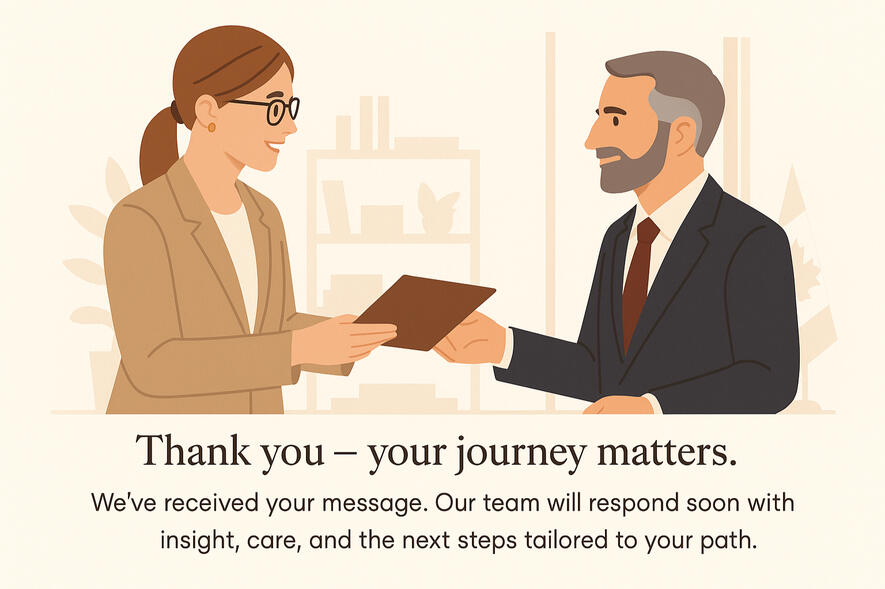 Thank you – your journey matters.

We've received your message. Our team will respond soon with insight, care, and the next steps tailored to your path.